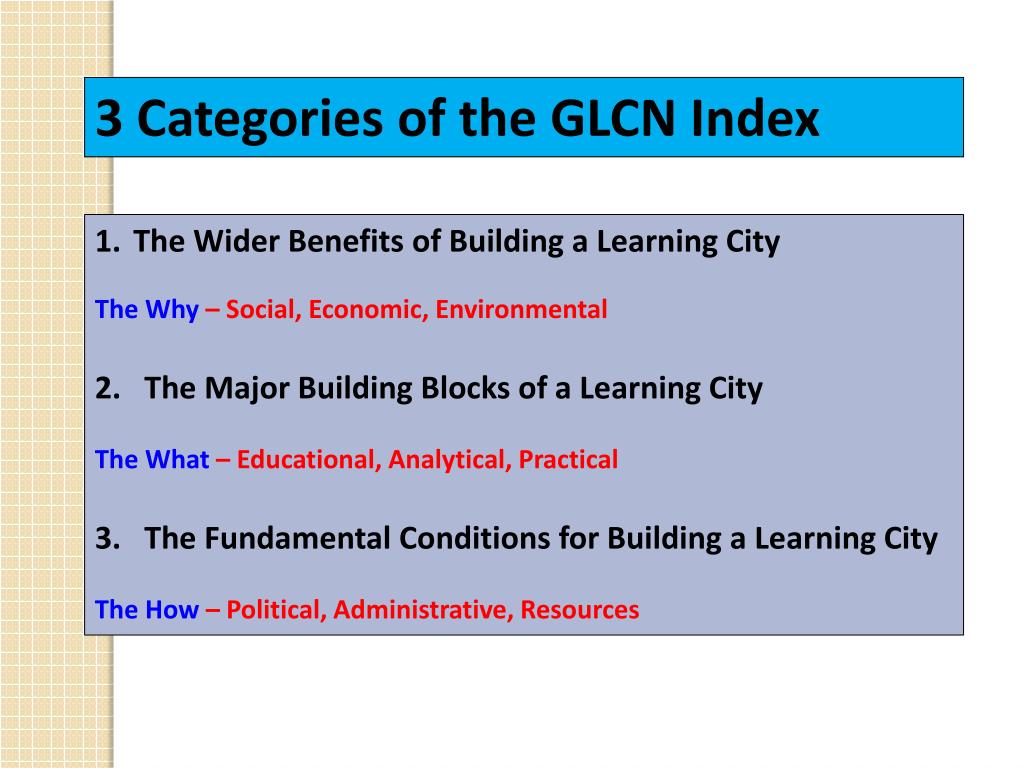 3 Categories of the GLCN Index

1. The Wider Benefits of Building a Learning City

The Why – Social, Economic, Environmental

2. The Major Building Blocks of a Learning City

The What – Educational, Analytical, Practical

3. The Fundamental Conditions for Building a Learning City

The How – Political, Administrative, Resources